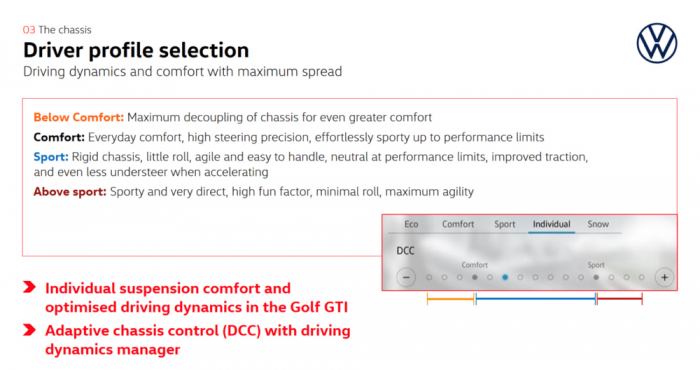 03 The chassis

Driver profile selection

Driving dynamics and comfort with maximum spread

Below Comfort: Maximum decoupling of chassis for even greater comfort

Comfort: Everyday comfort, high steering precision, effortlessly sporty up to performance limits

Sport: Rigid chassis, little roll, agile and easy to handle, neutral at performance limits, improved traction, and even less understeer when accelerating

Above sport: Sporty and very direct, high fun factor, minimal roll, maximum agility

Eco Comfort Sport Individual Snow

DCC

Comfort

Sport

−

+

Individual suspension comfort and optimised driving dynamics in the Golf GTI

Adaptive chassis control (DCC) with driving dynamics manager